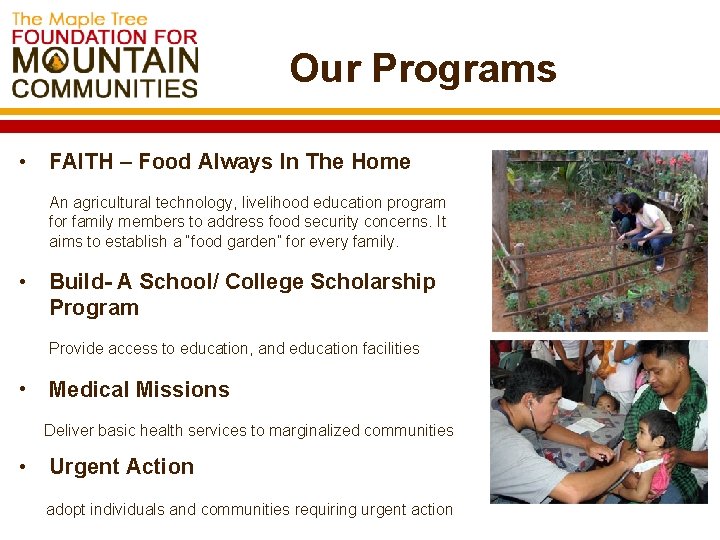 The Maple Tree
FOUNDATION FOR
MOUNTAIN
COMMUNITIES

Our Programs

• FAITH – Food Always In The Home

An agricultural technology, livelihood education program for family members to address food security concerns. It aims to establish a "food garden" for every family.

• Build- A School/ College Scholarship Program

Provide access to education, and education facilities

• Medical Missions

Deliver basic health services to marginalized communities

• Urgent Action

adopt individuals and communities requiring urgent action